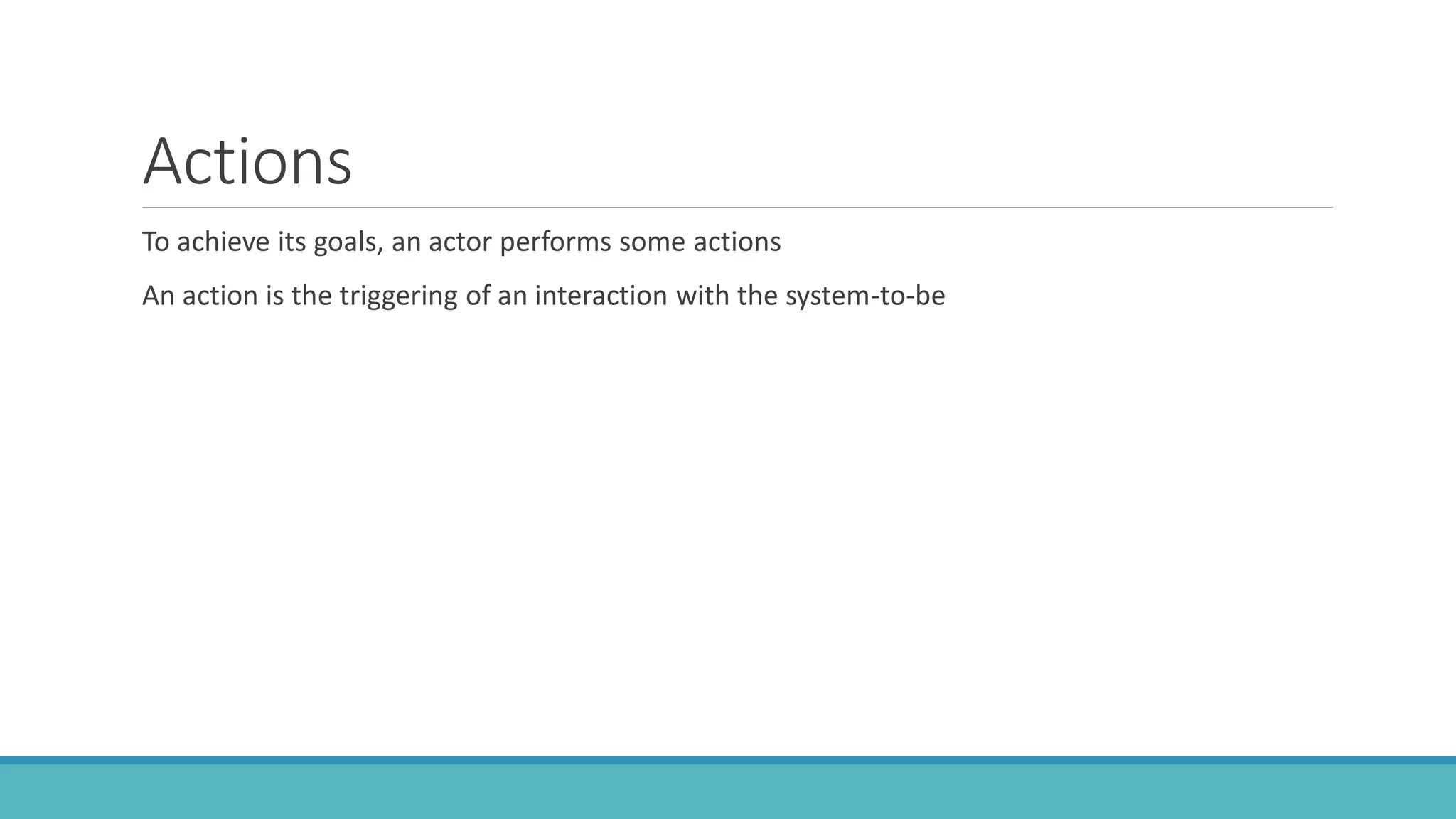 Actions

To achieve its goals, an actor performs some actions

An action is the triggering of an interaction with the system-to-be